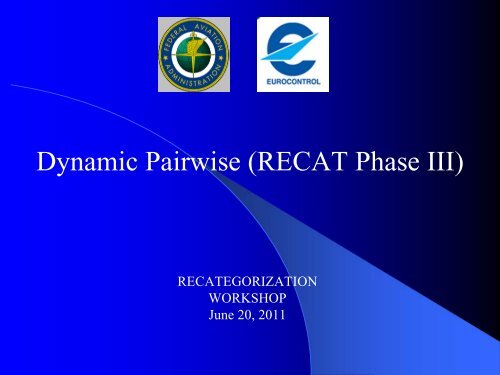 FEDERAL AVIATION ADMINISTRATION

EUROCONTROL

Dynamic Pairwise (RECAT Phase III)

RECATEGORIZATION
WORKSHOP
June 20, 2011